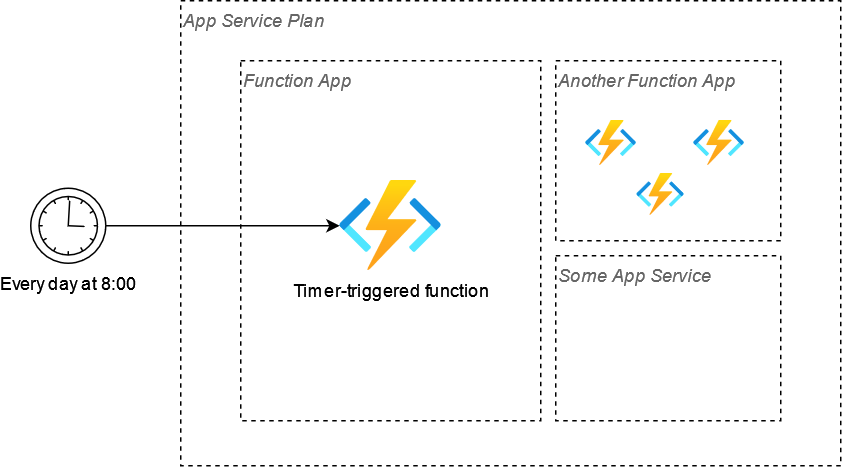 App Service Plan

Function App

Another Function App

Every day at 8:00

Timer-triggered function

Some App Service